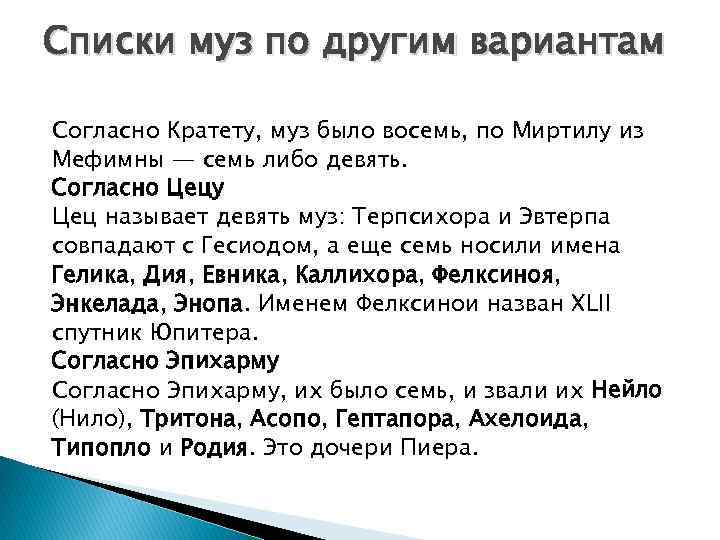 Списки муз по другим вариантам

Согласно Кратету, муз было восемь, по Миртилу из Мефимны — семь либо девять.
Согласно Цецу
Цец называет девять муз: Терпсихора и Эвтерпа совпадают с Гесиодом, а еще семь носили имена Гелика, Дия, Евника, Каллихора, Фелксиноя, Энкелада, Энопа. Именем Фелксинои назван XLII спутник Юпитера.
Согласно Эпихарму
Согласно Эпихарму, их было семь, и звали их Нейло (Нило), Тритона, Асопо, Гептапора, Ахелоида, Типопло и Родия. Это дочери Пиера.